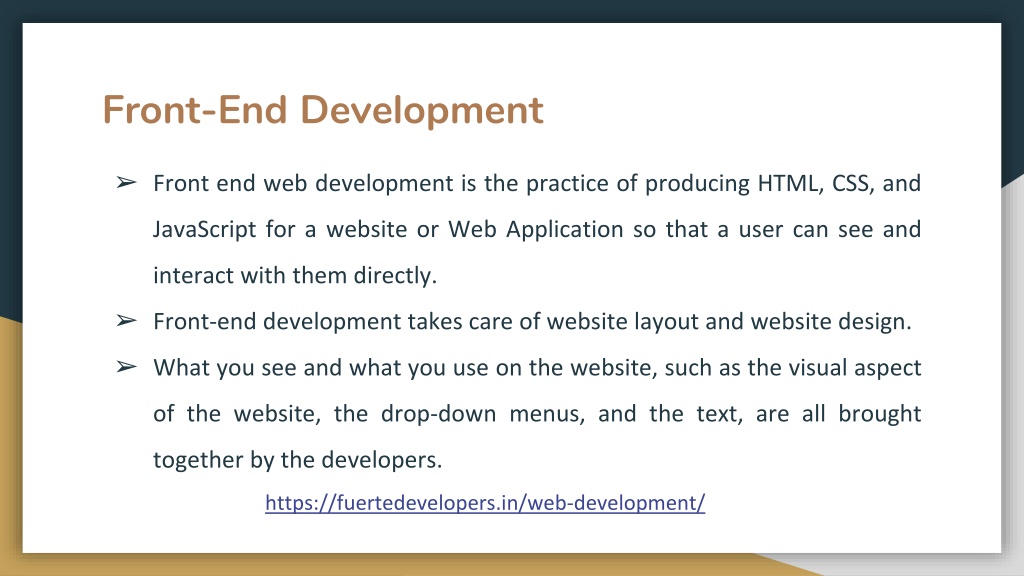 Front-End Development

➢ Front end web development is the practice of producing HTML, CSS, and JavaScript for a website or Web Application so that a user can see and interact with them directly.

➢ Front-end development takes care of website layout and website design.

➢ What you see and what you use on the website, such as the visual aspect of the website, the drop-down menus, and the text, are all brought together by the developers.

https://fuertedevelopers.in/web-development/